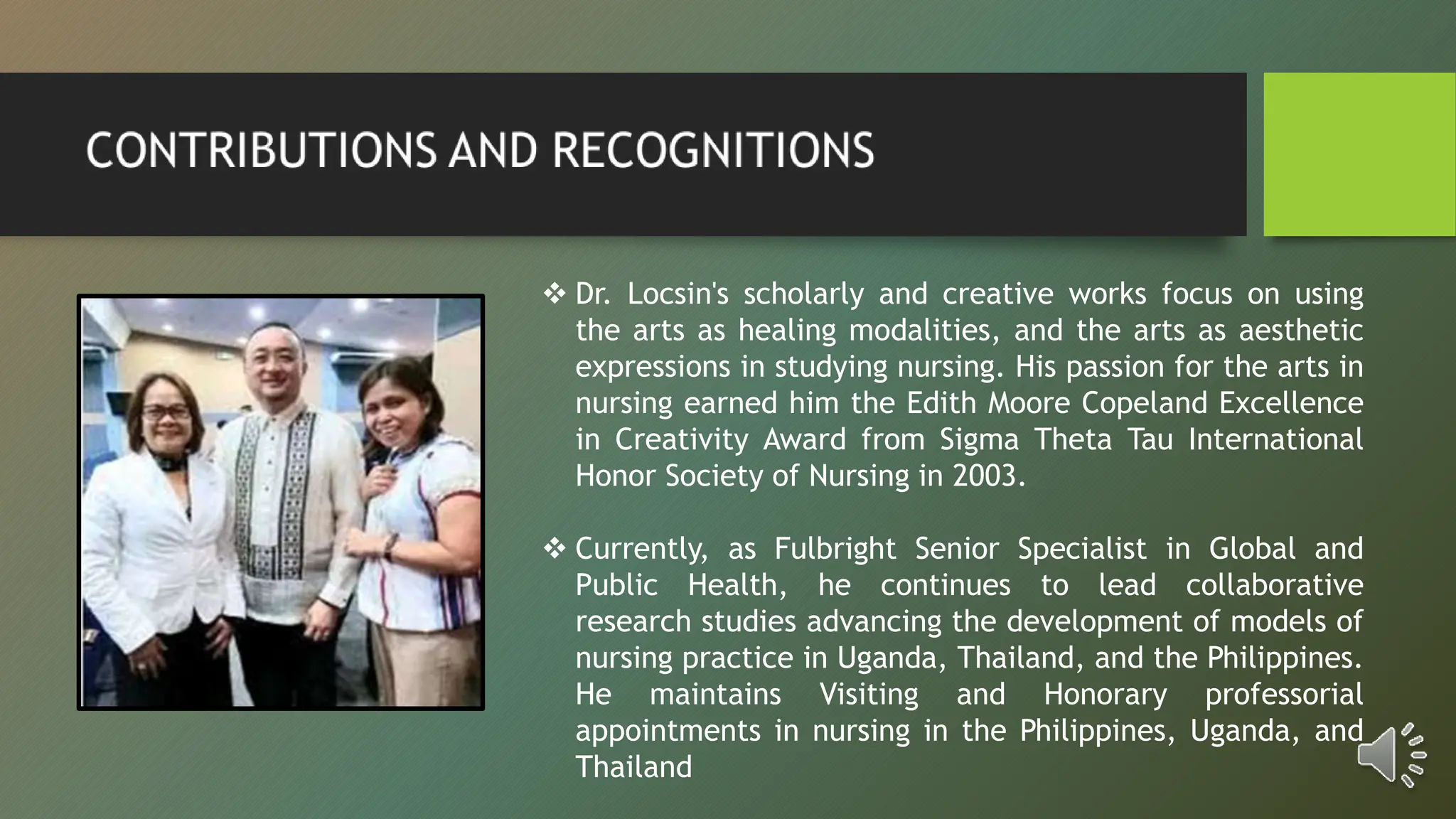 CONTRIBUTIONS AND RECOGNITIONS

❖ Dr. Locsin's scholarly and creative works focus on using the arts as healing modalities, and the arts as aesthetic expressions in studying nursing. His passion for the arts in nursing earned him the Edith Moore Copeland Excellence in Creativity Award from Sigma Theta Tau International Honor Society of Nursing in 2003.

❖ Currently, as Fulbright Senior Specialist in Global and Public Health, he continues to lead collaborative research studies advancing the development of models of nursing practice in Uganda, Thailand, and the Philippines. He maintains Visiting and Honorary professorial appointments in nursing in the Philippines, Uganda, and Thailand